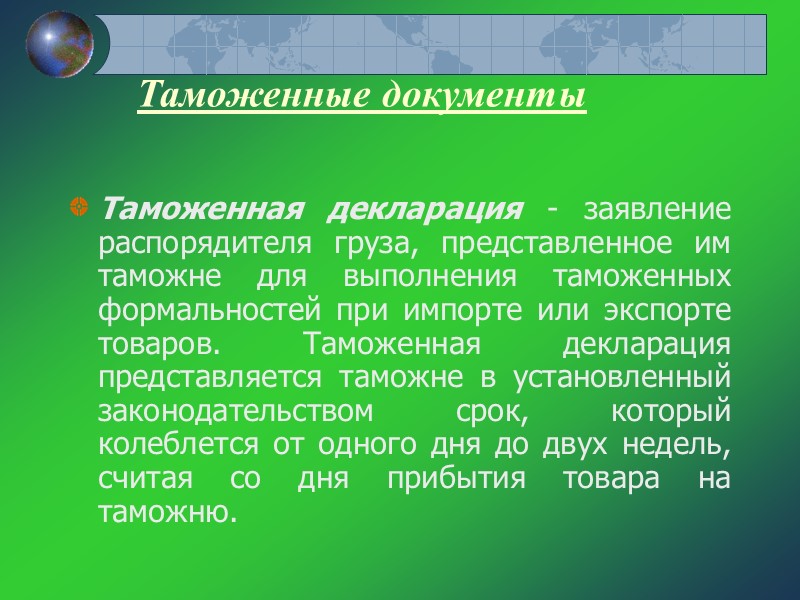 Таможенные документы

Таможенная декларация - заявление распорядителя груза, представленное им таможне для выполнения таможенных формальностей при импорте или экспорте товаров. Таможенная декларация представляется таможне в установленный законодательством срок, который колеблется от одного дня до двух недель, считая со дня прибытия товара на таможню.